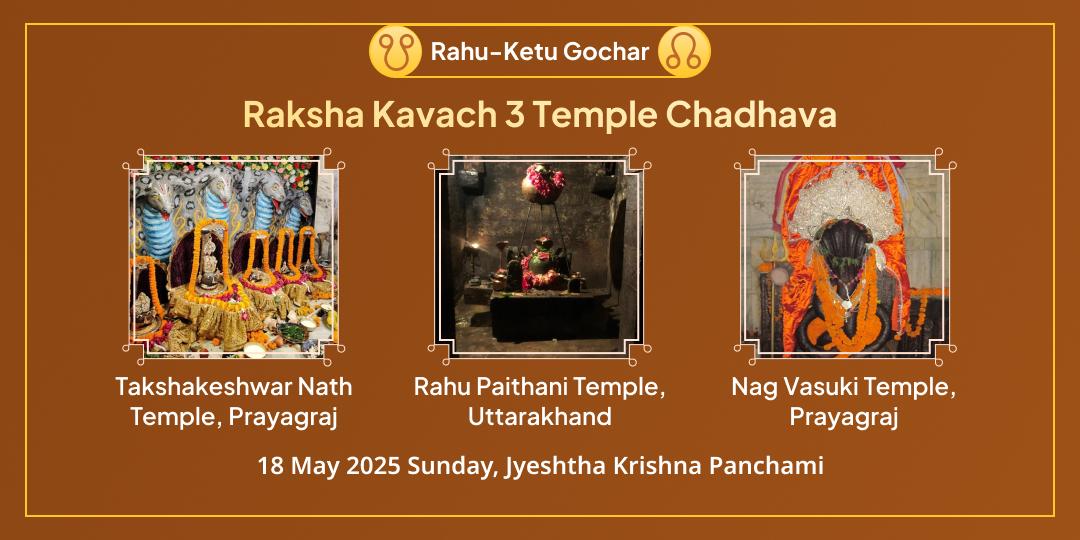 Rahu-Ketu Gochar

Raksha Kavach 3 Temple Chadhava

Takshakeshwar Nath Temple, Prayagraj

Rahu Paithani Temple, Uttarakhand

Nag Vasuki Temple, Prayagraj

18 May 2025 Sunday, Jyeshtha Krishna Panchami